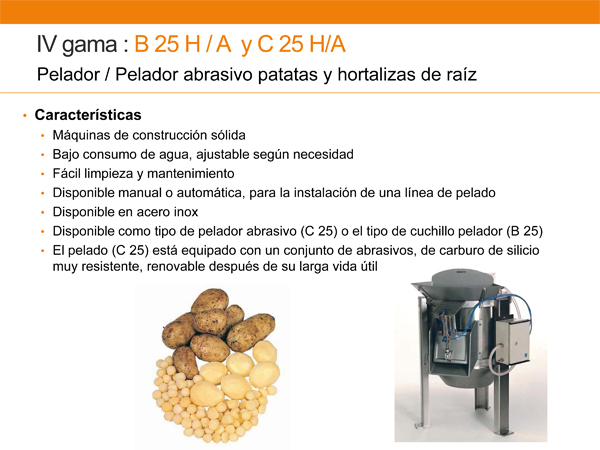 IV gama : B 25 H / A y C 25 H/A

Pelador / Pelador abrasivo patatas y hortalizas de raíz

• Características
• Máquinas de construcción sólida
• Bajo consumo de agua, ajustable según necesidad
• Fácil limpieza y mantenimiento
• Disponible manual o automática, para la instalación de una línea de pelado
• Disponible en acero inox
• Disponible como tipo de pelador abrasivo (C 25) o el tipo de cuchillo pelador (B 25)
• El pelado (C 25) está equipado con un conjunto de abrasivos, de carburo de silicio muy resistente, renovable después de su larga vida útil